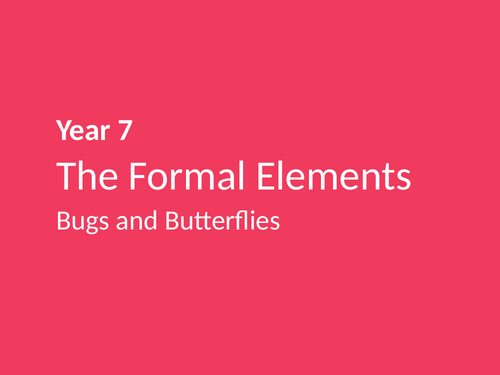 Year 7

The Formal Elements

Bugs and Butterflies